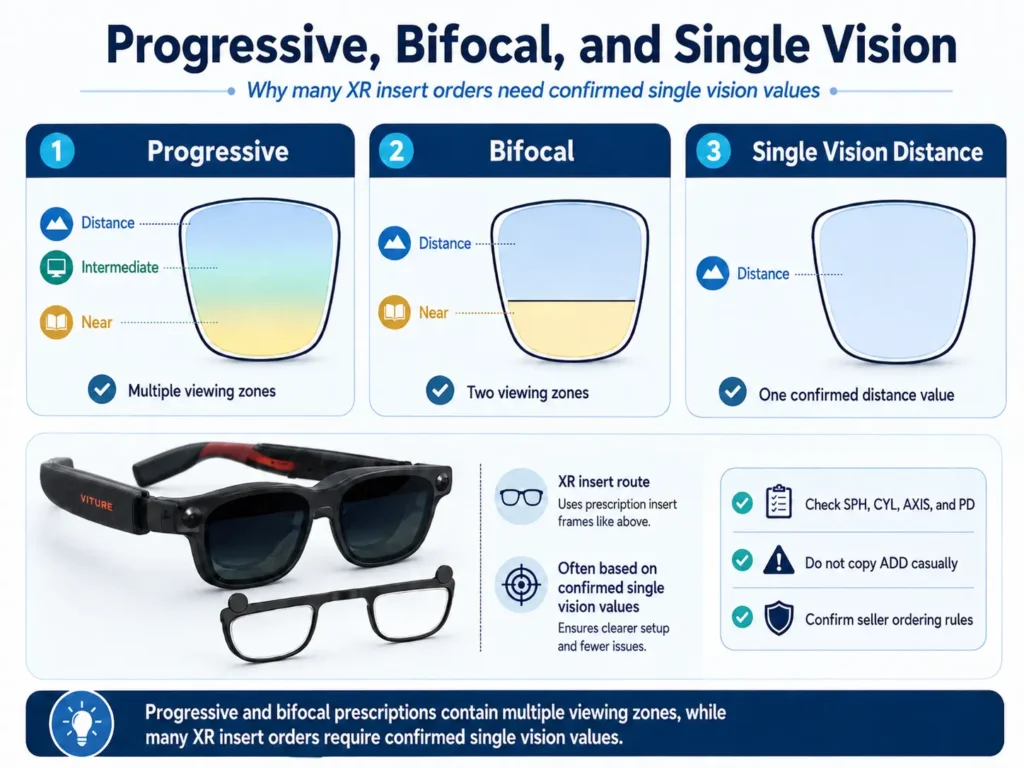 Progressive, Bifocal, and Single Vision

Why many XR insert orders need confirmed single vision values

1 Progressive

Distance

Intermediate

Near

Multiple viewing zones

2 Bifocal

Distance

Near

Two viewing zones

3 Single Vision Distance

Distance

One confirmed distance value

VITURE

XR insert route
Uses prescription insert frames like above.

Often based on confirmed single vision values
Ensures clearer setup and fewer issues.

Check SPH, CYL, AXIS, and PD

Do not copy ADD casually

Confirm seller ordering rules

Progressive and bifocal prescriptions contain multiple viewing zones, while many XR insert orders require confirmed single vision values.